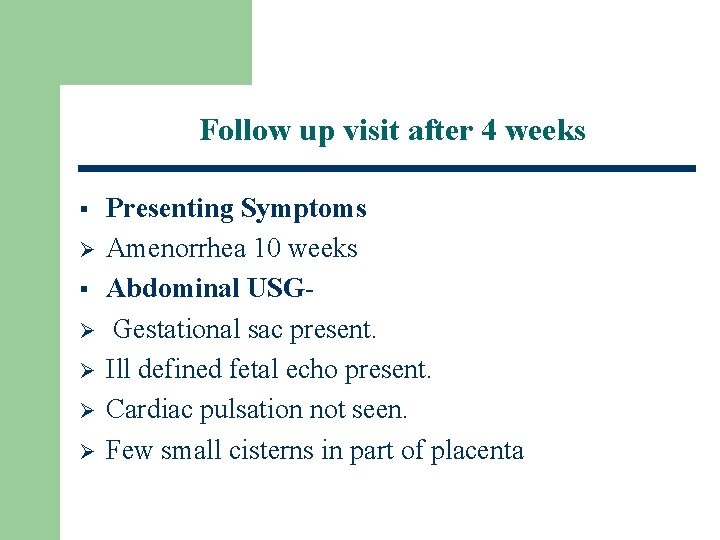 Follow up visit after 4 weeks

▪ Presenting Symptoms
➢ Amenorrhea 10 weeks
▪ Abdominal USG-
➢ Gestational sac present.
➢ Ill defined fetal echo present.
➢ Cardiac pulsation not seen.
➢ Few small cisterns in part of placenta